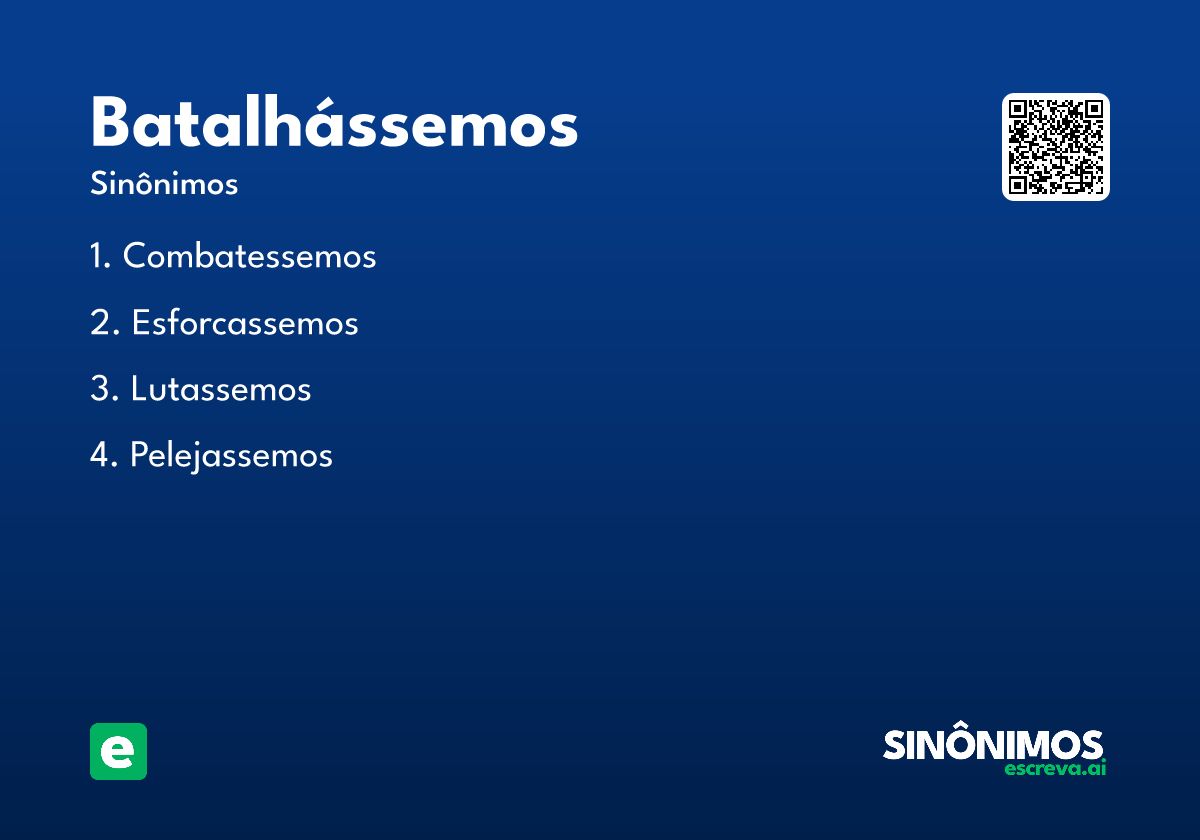 Batalhássemos

Sinônimos

1. Combatessemos

2. Esforcassemos

3. Lutassemos

4. Pelejassemos

e

SINÔNIMOS
escreva.ai